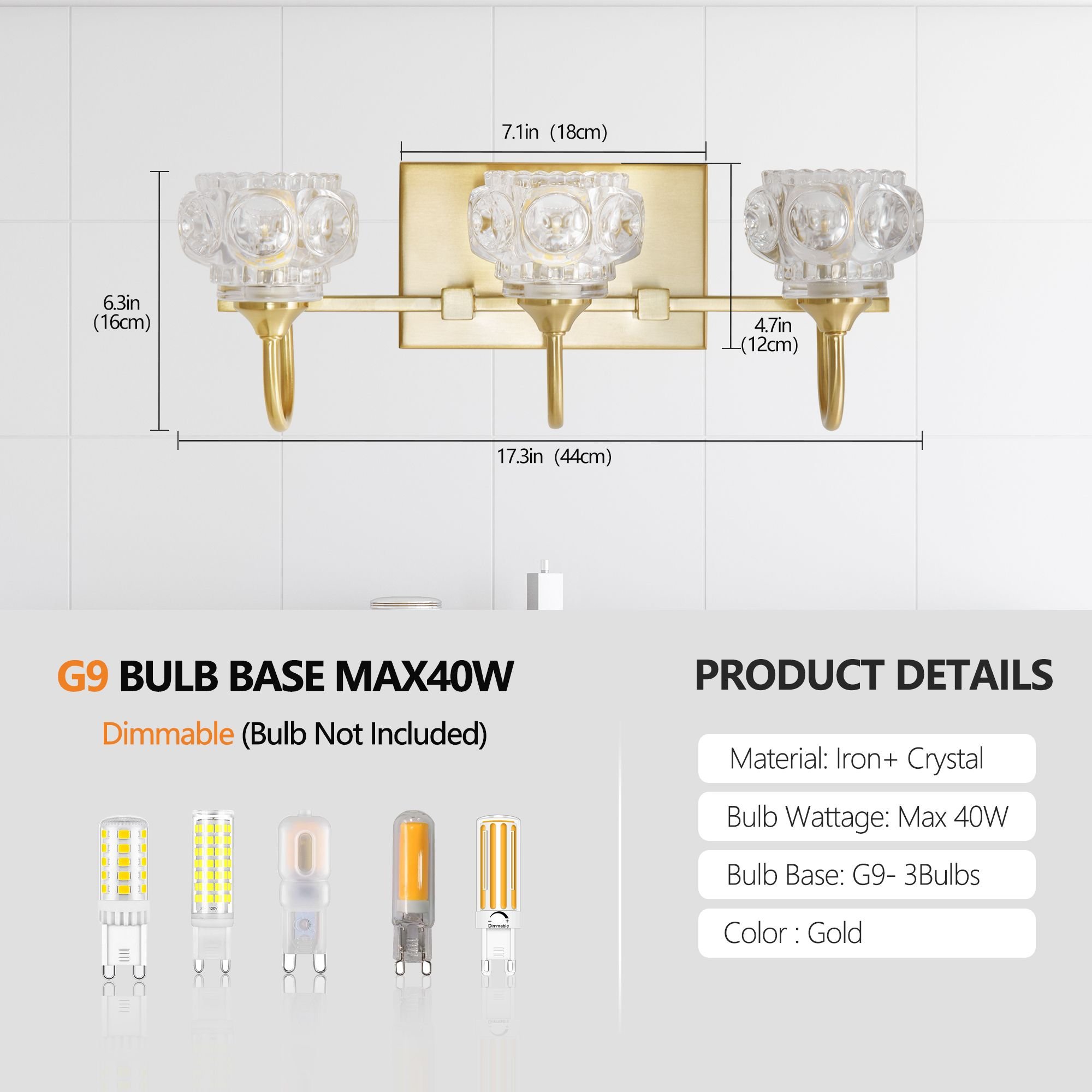 7.1in (18cm)

6.3in (16cm)

4.7in (12cm)

17.3in (44cm)

G9 BULB BASE MAX40W

Dimmable (Bulb Not Included)

120V

Dimmable

PRODUCT DETAILS

Material: Iron+ Crystal

Bulb Wattage: Max 40W

Bulb Base: G9- 3Bulbs

Color : Gold